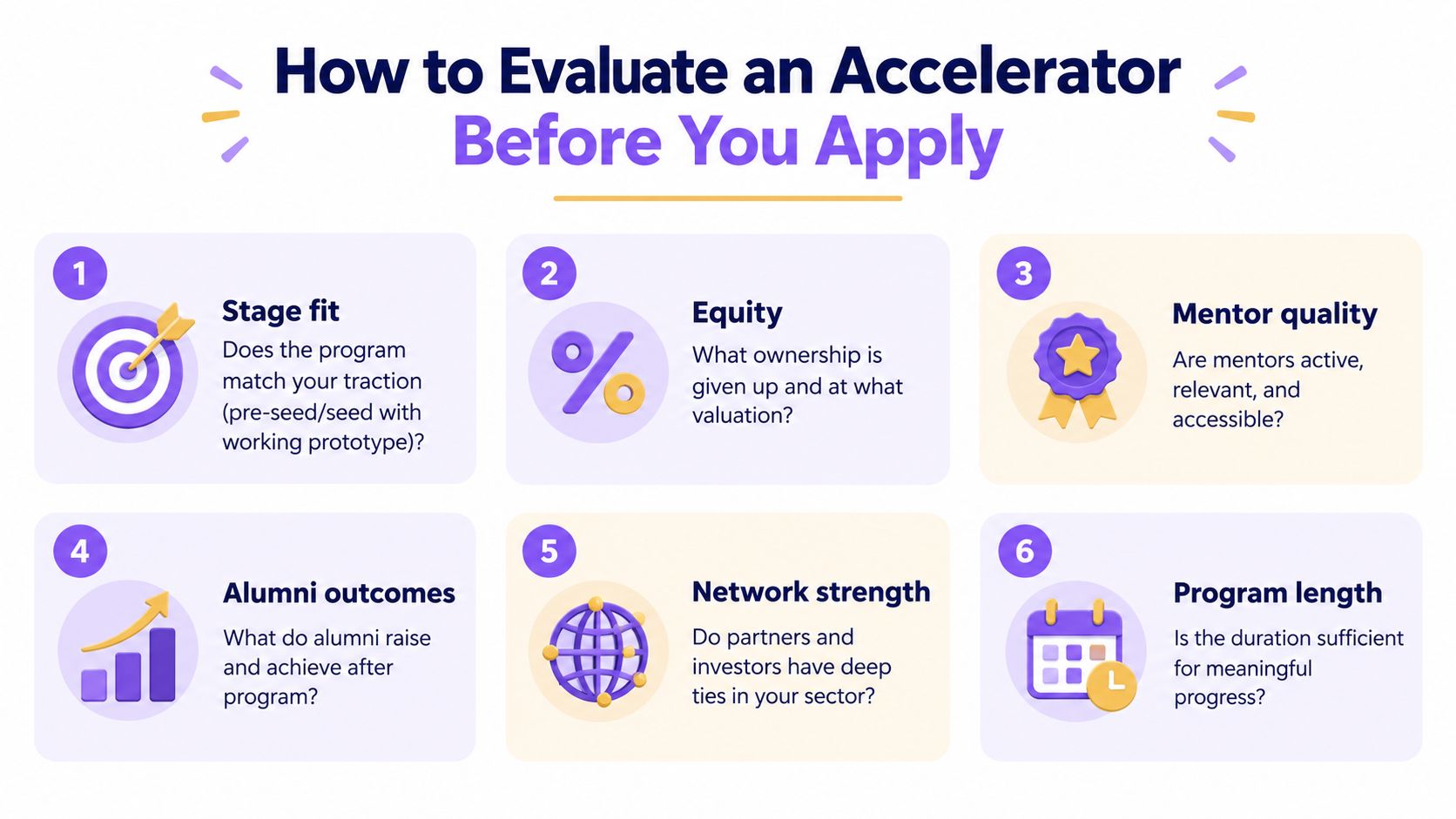 How to Evaluate an Accelerator
Before You Apply

1

Stage fit

Does the program match your traction (pre-seed/seed with working prototype)?

2

Equity

What ownership is given up and at what valuation?

3

Mentor quality

Are mentors active, relevant, and accessible?

4

Alumni outcomes

What do alumni raise and achieve after program?

5

Network strength

Do partners and investors have deep ties in your sector?

6

Program length

Is the duration sufficient for meaningful progress?